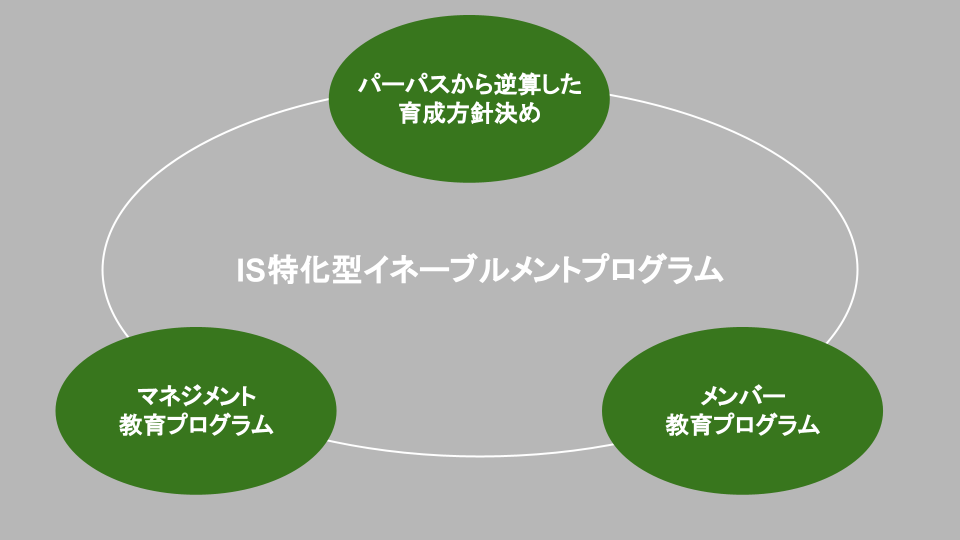 パーパスから逆算した
育成方針決め

IS特化型イネーブルメントプログラム

マネジメント
教育プログラム

メンバー
教育プログラム